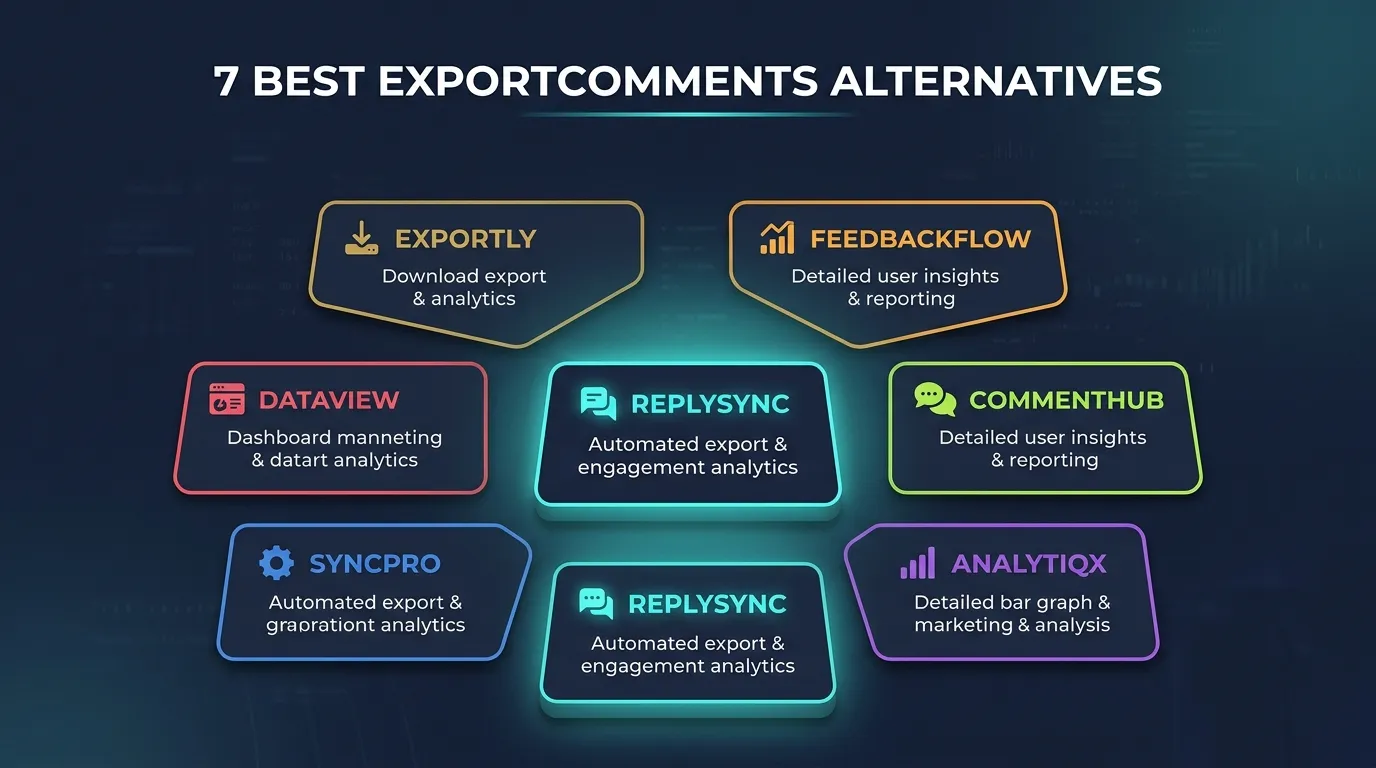 7 BEST EXPORTCOMMENTS ALTERNATIVES

EXPORTLY
Download export & analytics

FEEDBACKFLOW
Detailed user insights & reporting

DATAVIEW
Dashboard manneting & datart analytics

REPLYSYNC
Automated export & engagement analytics

COMMENTHUB
Detailed user insights & reporting

SYNCPRO
Automated export & graprationt analytics

REPLYSYNC
Automated export & engagement analytics

ANALYTIQX
Detailed bar graph & marketing & analysis